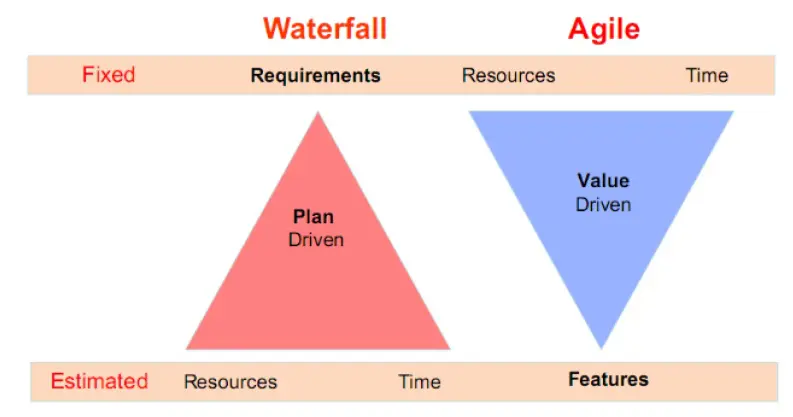 Waterfall

Agile

Fixed Requirements Resources Time

Plan
Driven

Value
Driven

Estimated Resources Time Features